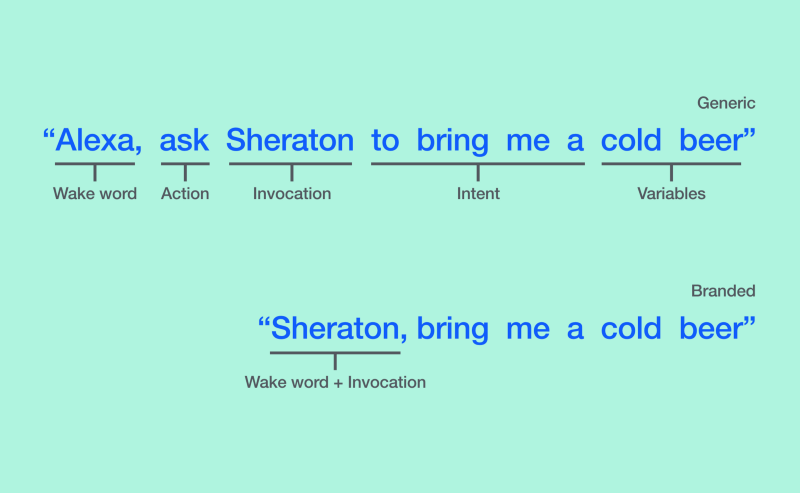 Generic

“Alexa, ask Sheraton to bring me a cold beer”

Wake word Action Invocation Intent Variables

Branded

“Sheraton, bring me a cold beer”

Wake word + Invocation